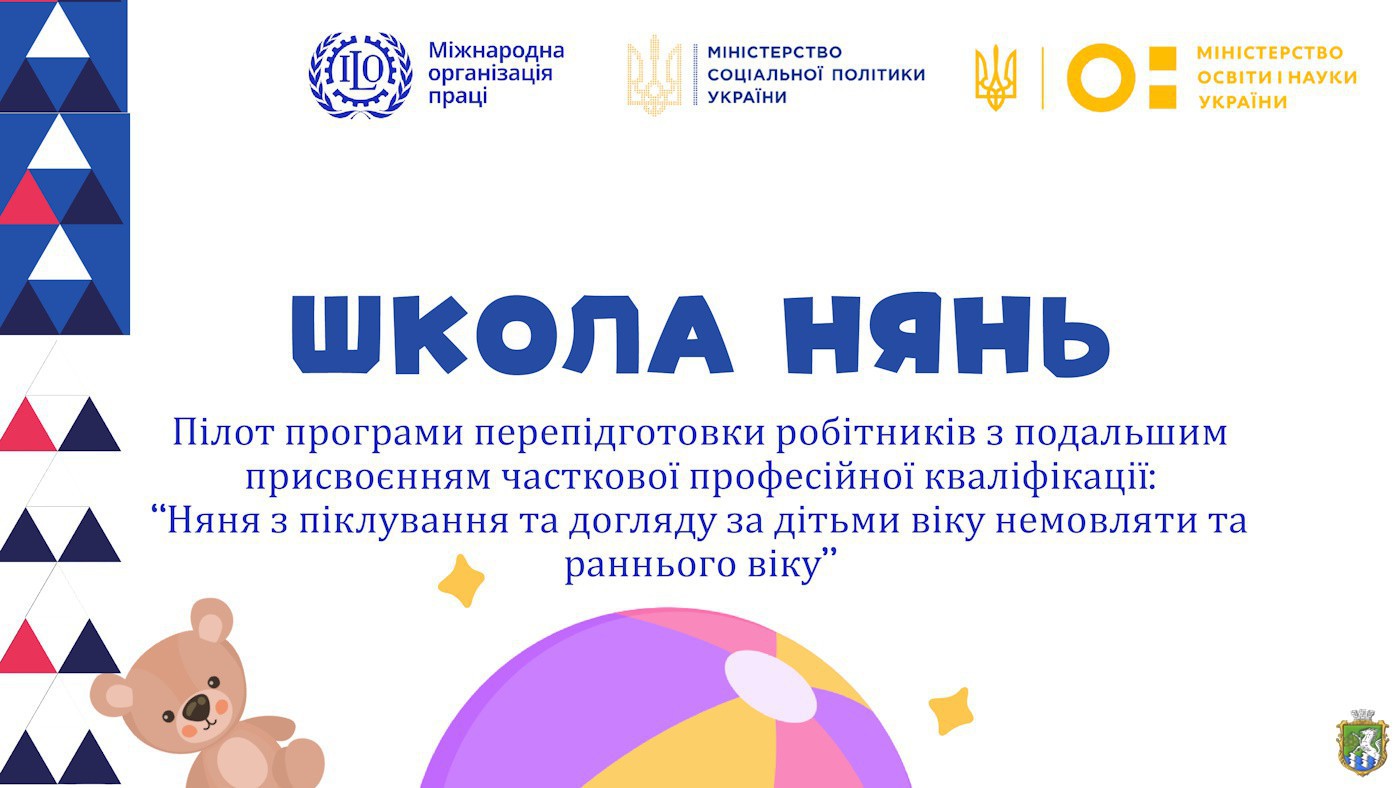 ILO Міжнародна організація праці

МІНІСТЕРСТВО СОЦІАЛЬНОЇ ПОЛІТИКИ УКРАЇНИ

МІНІСТЕРСТВО ОСВІТИ І НАУКИ УКРАЇНИ

ШКОЛА НЯНЬ

Пілот програми перепідготовки робітників з подальшим присвоєнням часткової професійної кваліфікації: “Няня з піклування та догляду за дітьми віку немовляти та раннього віку”